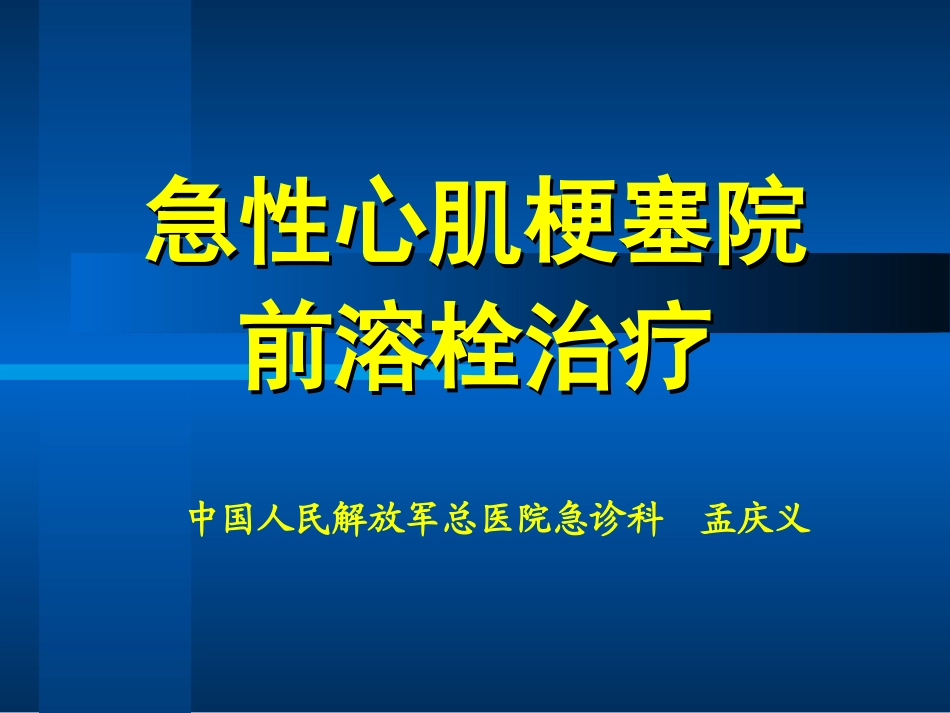 急性心肌梗塞院前溶栓治疗

中国人民解放军总医院急诊科　孟庆义